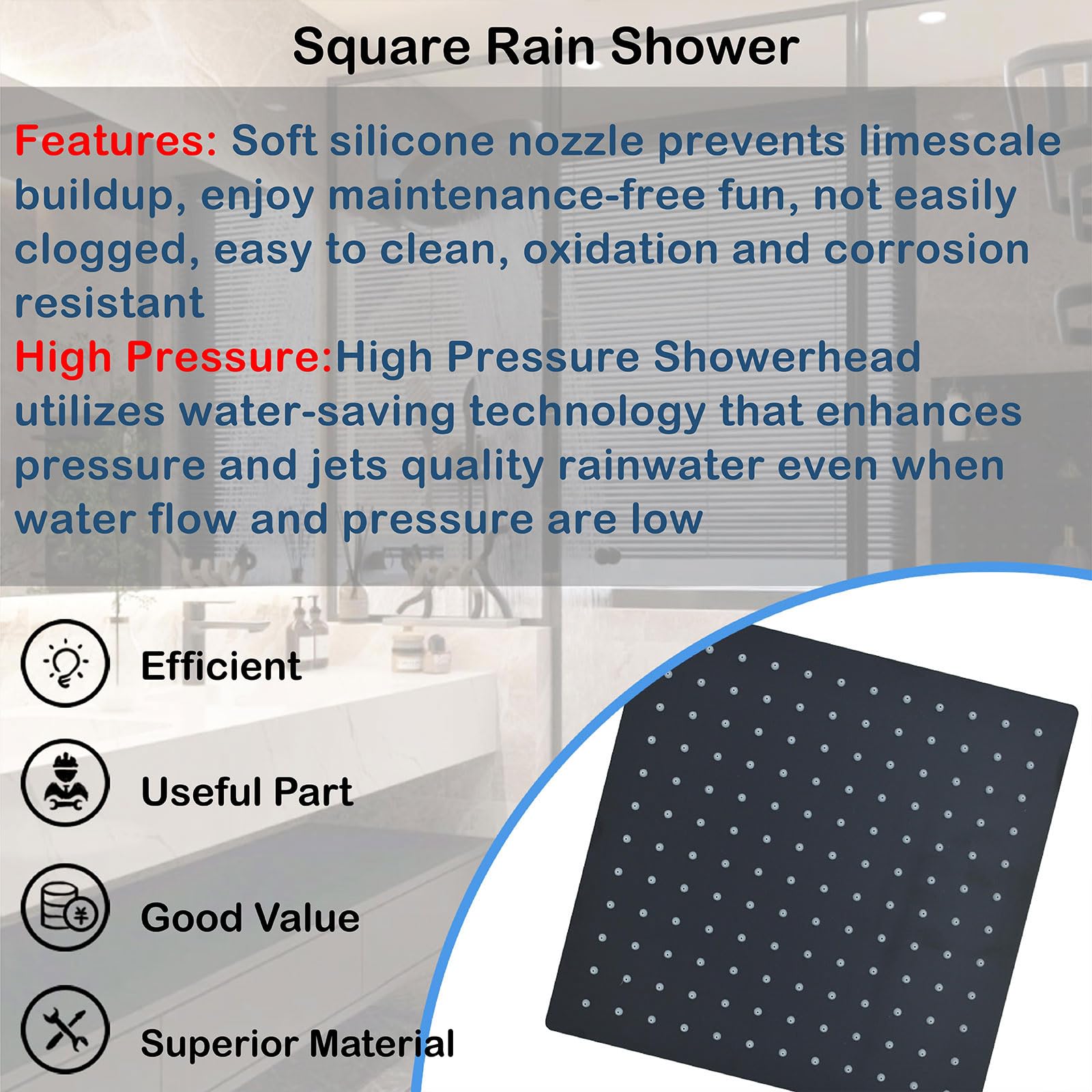 Square Rain Shower

Features: Soft silicone nozzle prevents limescale buildup, enjoy maintenance-free fun, not easily clogged, easy to clean, oxidation and corrosion resistant

High Pressure:High Pressure Showerhead utilizes water-saving technology that enhances pressure and jets quality rainwater even when water flow and pressure are low

Efficient

Useful Part

Good Value

Superior Material